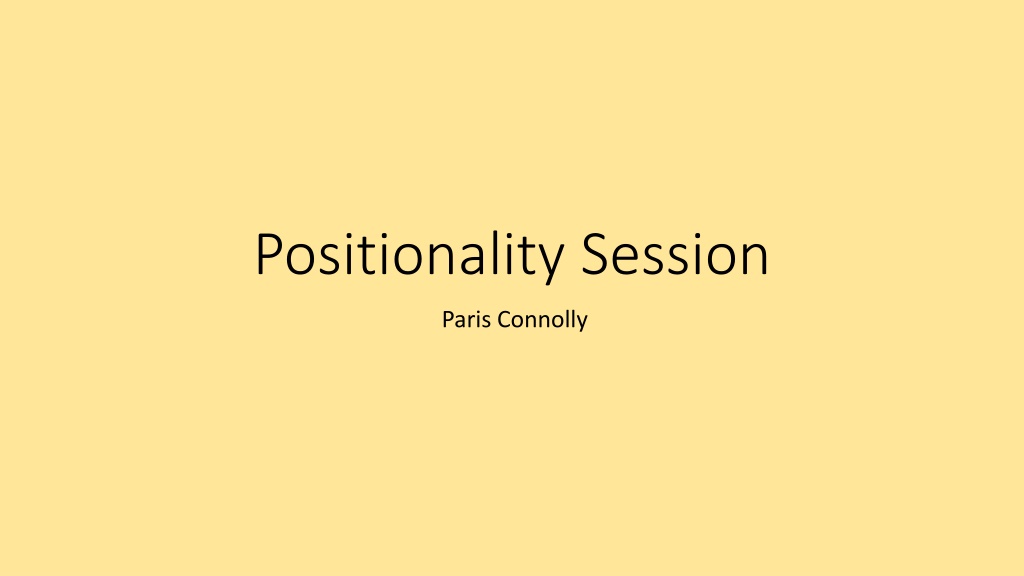 Positionality Session

Paris Connolly